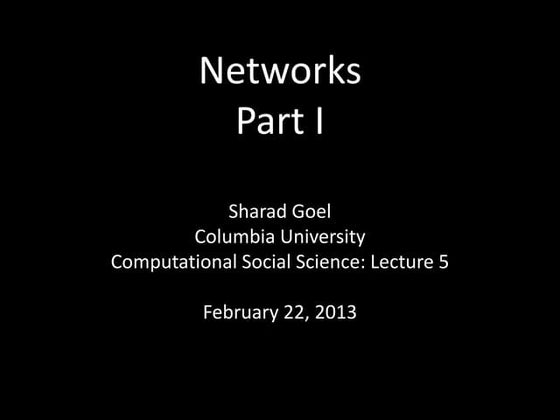 Networks
Part I

Sharad Goel
Columbia University
Computational Social Science: Lecture 5

February 22, 2013